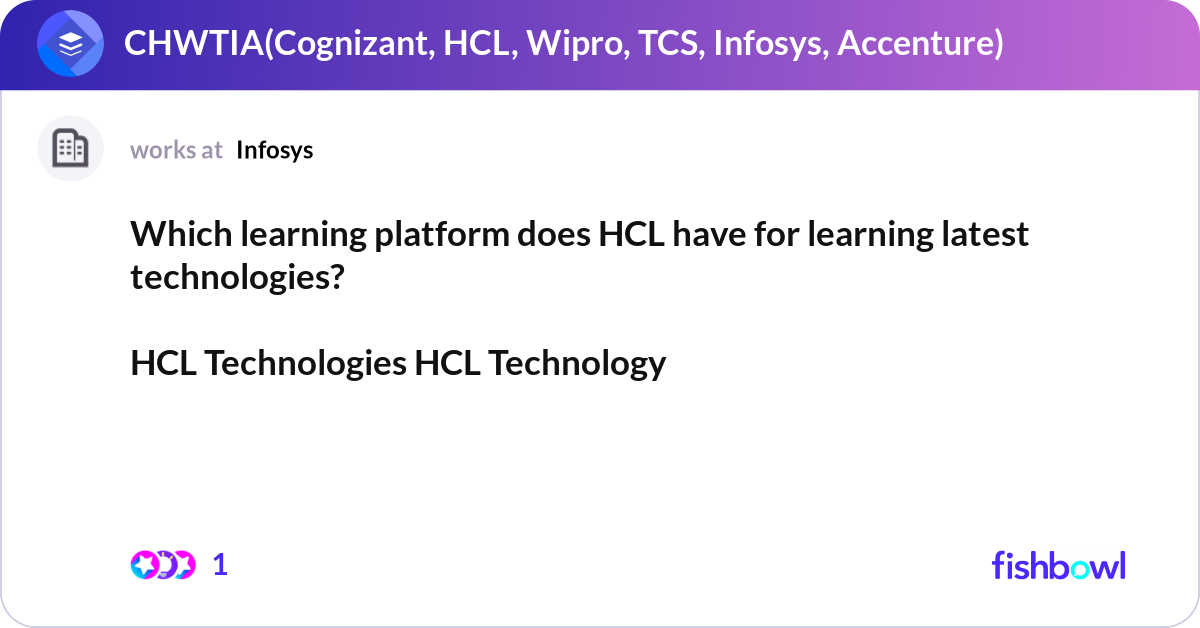 CHWTIA(Cognizant, HCL, Wipro, TCS, Infosys, Accenture)

works at Infosys

Which learning platform does HCL have for learning latest technologies?

HCL Technologies HCL Technology

1

fishbowl